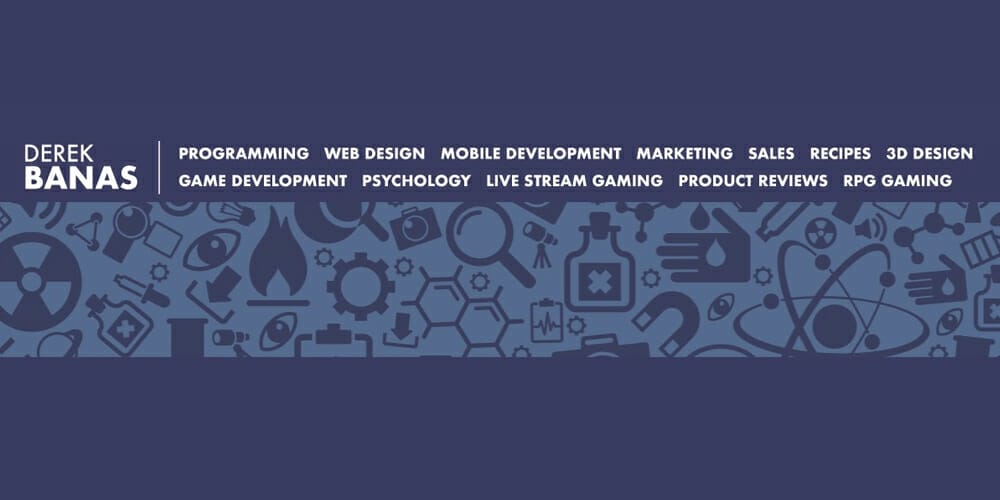 DEREK
BANAS

PROGRAMMING WEB DESIGN MOBILE DEVELOPMENT MARKETING SALES RECIPES 3D DESIGN
GAME DEVELOPMENT PSYCHOLOGY LIVE STREAM GAMING PRODUCT REVIEWS RPG GAMING